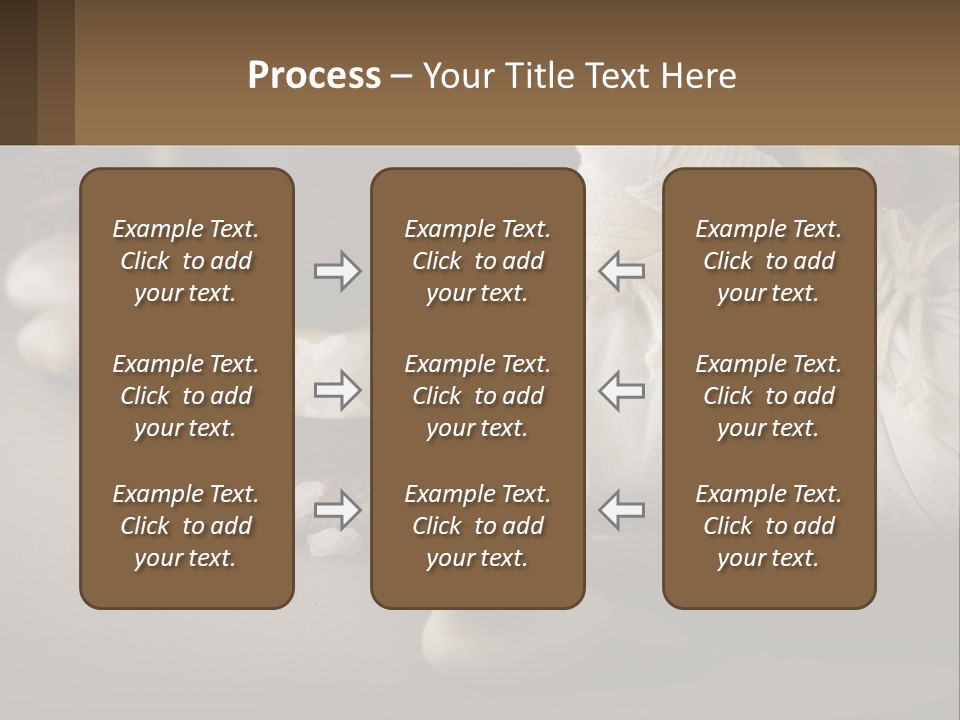 Process – Your Title Text Here

Example Text. Click to add your text.

Example Text. Click to add your text.

Example Text. Click to add your text.

Example Text. Click to add your text.

Example Text. Click to add your text.

Example Text. Click to add your text.

Example Text. Click to add your text.

Example Text. Click to add your text.

Example Text. Click to add your text.